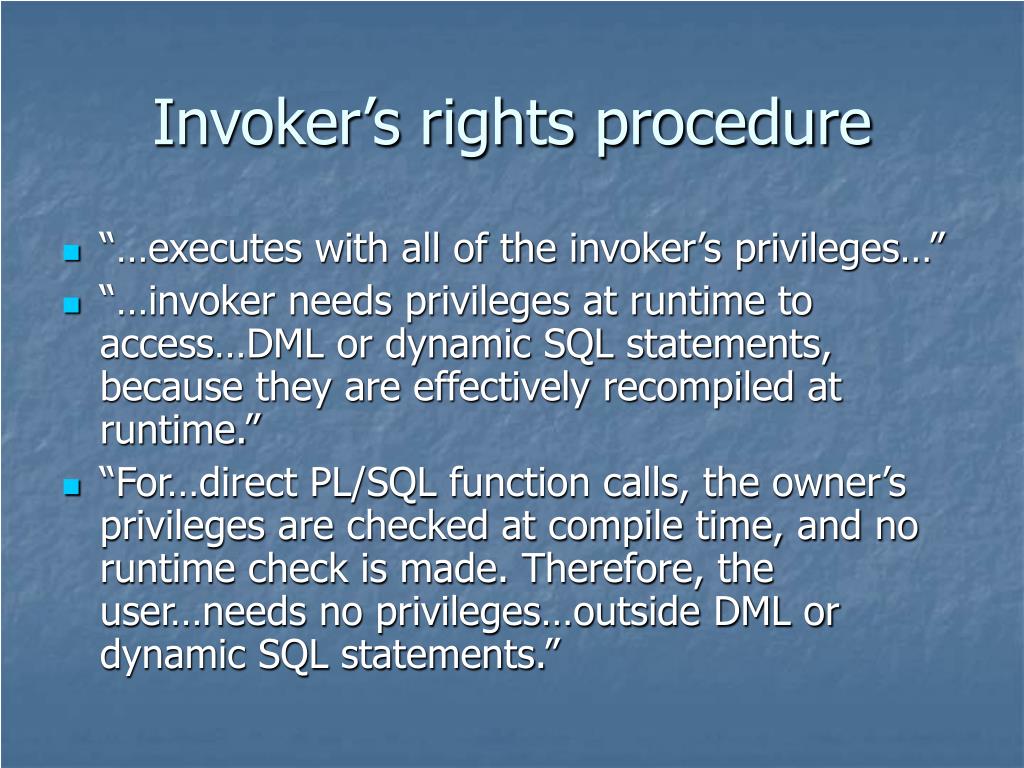 Invoker’s rights procedure

- “…executes with all of the invoker’s privileges…”
- “…invoker needs privileges at runtime to access…DML or dynamic SQL statements, because they are effectively recompiled at runtime.”
- “For…direct PL/SQL function calls, the owner’s privileges are checked at compile time, and no runtime check is made. Therefore, the user…needs no privileges…outside DML or dynamic SQL statements.”